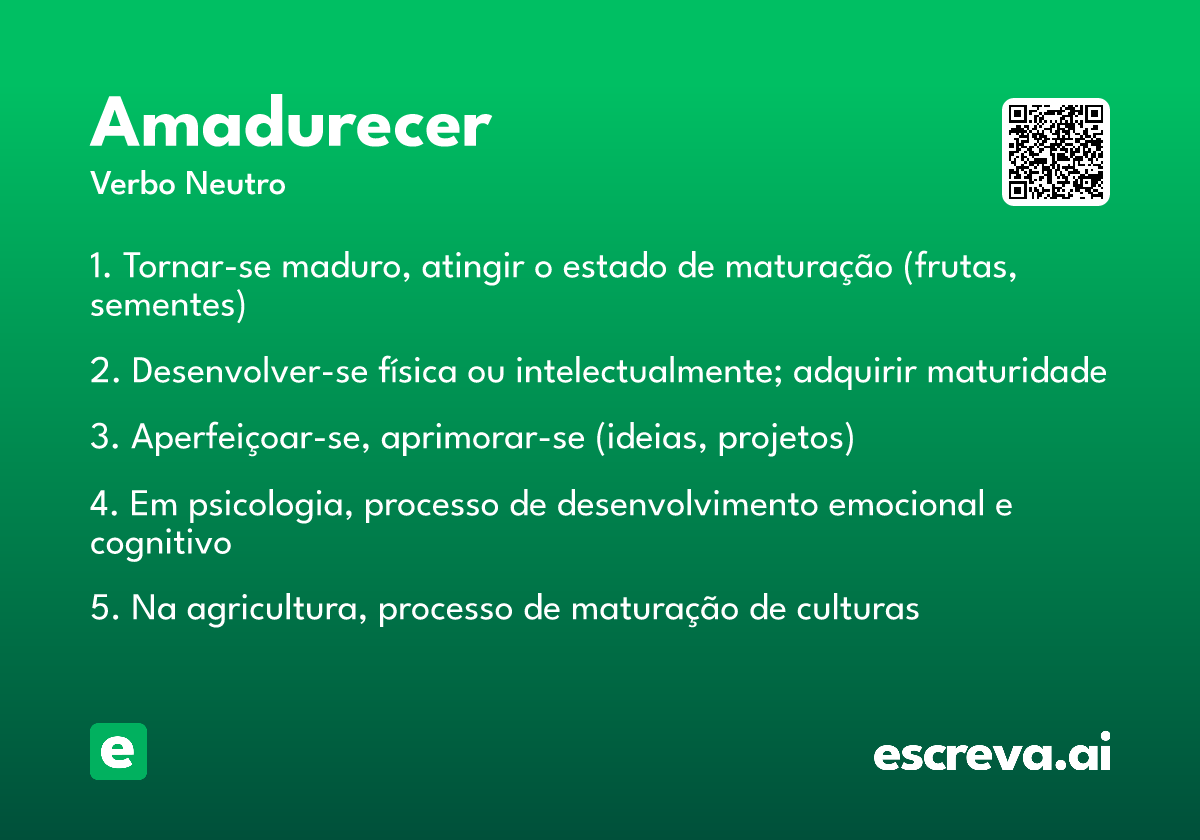 Amadurecer
Verbo Neutro

1. Tornar-se maduro, atingir o estado de maturação (frutas, sementes)

2. Desenvolver-se física ou intelectualmente; adquirir maturidade

3. Aperfeiçoar-se, aprimorar-se (ideias, projetos)

4. Em psicologia, processo de desenvolvimento emocional e cognitivo

5. Na agricultura, processo de maturação de culturas

e

escreva.ai